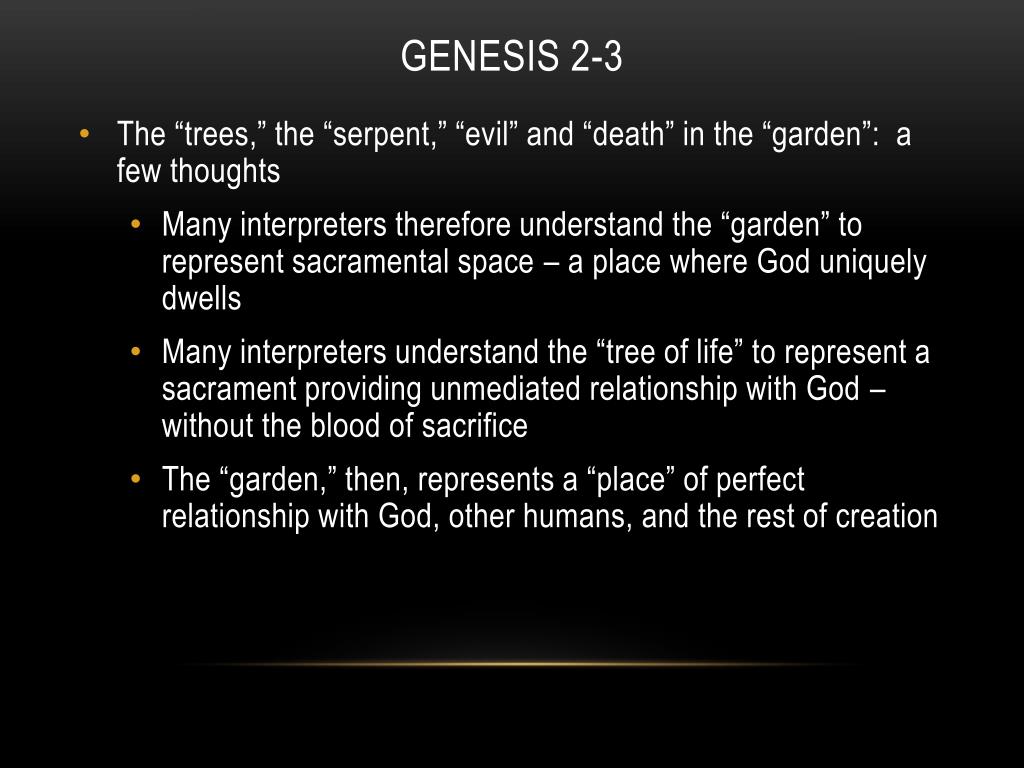 GENESIS 2-3

• The “trees,” the “serpent,” “evil” and “death” in the “garden”: a few thoughts
  • Many interpreters therefore understand the “garden” to represent sacramental space – a place where God uniquely dwells
  • Many interpreters understand the “tree of life” to represent a sacrament providing unmediated relationship with God – without the blood of sacrifice
  • The “garden,” then, represents a “place” of perfect relationship with God, other humans, and the rest of creation